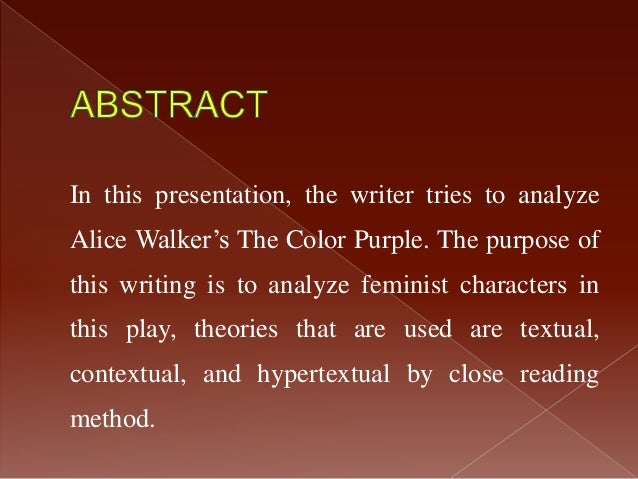 ABSTRACT

In this presentation, the writer tries to analyze Alice Walker’s The Color Purple. The purpose of this writing is to analyze feminist characters in this play, theories that are used are textual, contextual, and hypertextual by close reading method.